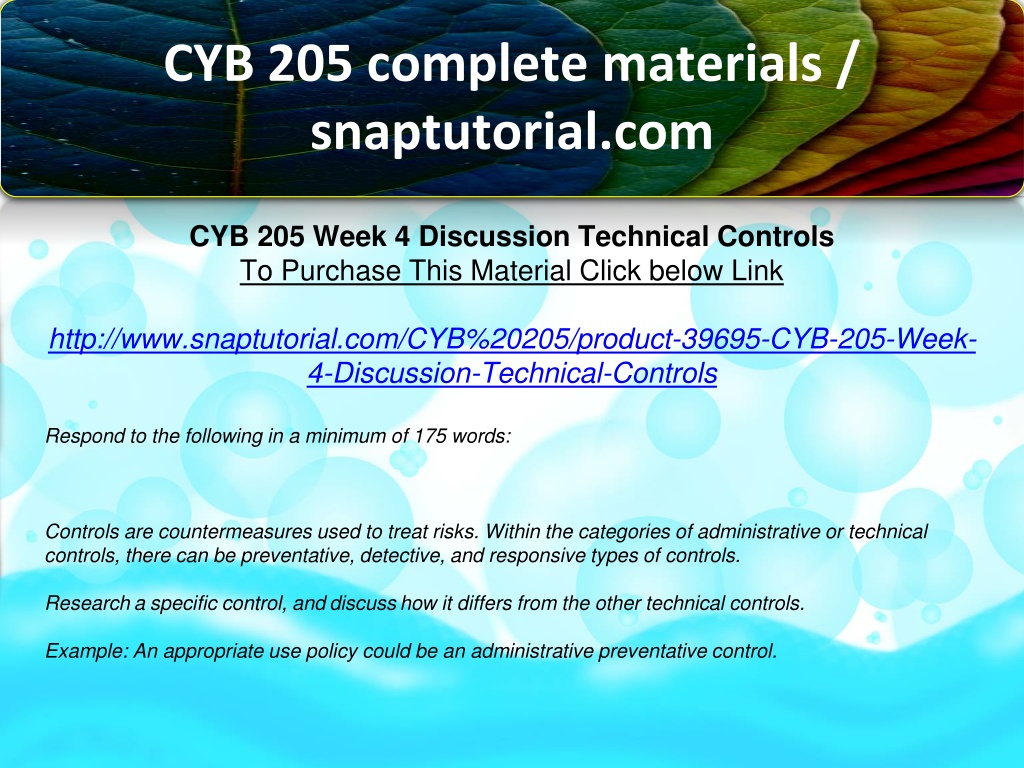 CYB 205 complete materials / snaptutorial.com

CYB 205 Week 4 Discussion Technical Controls
To Purchase This Material Click below Link

http://www.snaptutorial.com/CYB%20205/product-39695-CYB-205-Week-4-Discussion-Technical-Controls

Respond to the following in a minimum of 175 words:

Controls are countermeasures used to treat risks. Within the categories of administrative or technical controls, there can be preventative, detective, and responsive types of controls.

Research a specific control, and discuss how it differs from the other technical controls.

Example: An appropriate use policy could be an administrative preventative control.